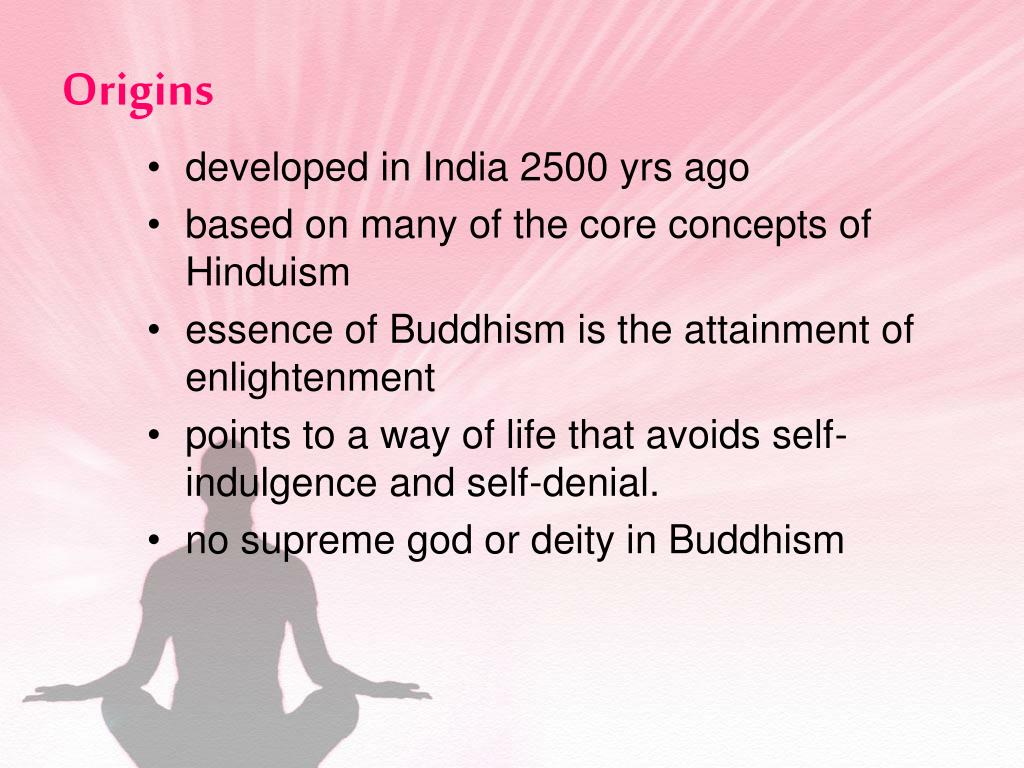 Origins

• developed in India 2500 yrs ago
• based on many of the core concepts of Hinduism
• essence of Buddhism is the attainment of enlightenment
• points to a way of life that avoids self-indulgence and self-denial.
• no supreme god or deity in Buddhism